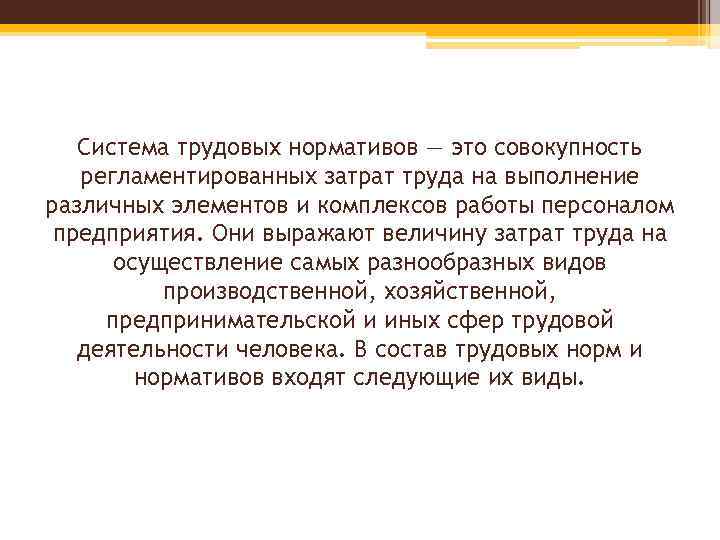 Система трудовых нормативов — это совокупность регламентированных затрат труда на выполнение различных элементов и комплексов работы персоналом предприятия. Они выражают величину затрат труда на осуществление самых разнообразных видов производственной, хозяйственной, предпринимательской и иных сфер трудовой деятельности человека. В состав трудовых норм и нормативов входят следующие их виды.